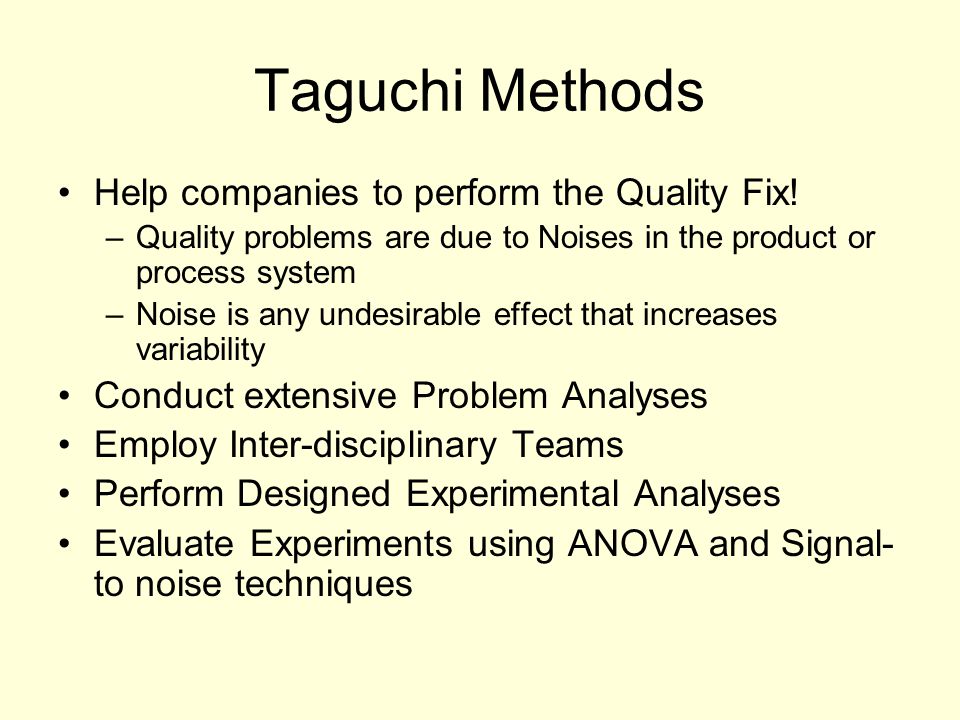 Taguchi Methods

• Help companies to perform the Quality Fix!
– Quality problems are due to Noises in the product or process system
– Noise is any undesirable effect that increases variability
• Conduct extensive Problem Analyses
• Employ Inter-disciplinary Teams
• Perform Designed Experimental Analyses
• Evaluate Experiments using ANOVA and Signal-to noise techniques